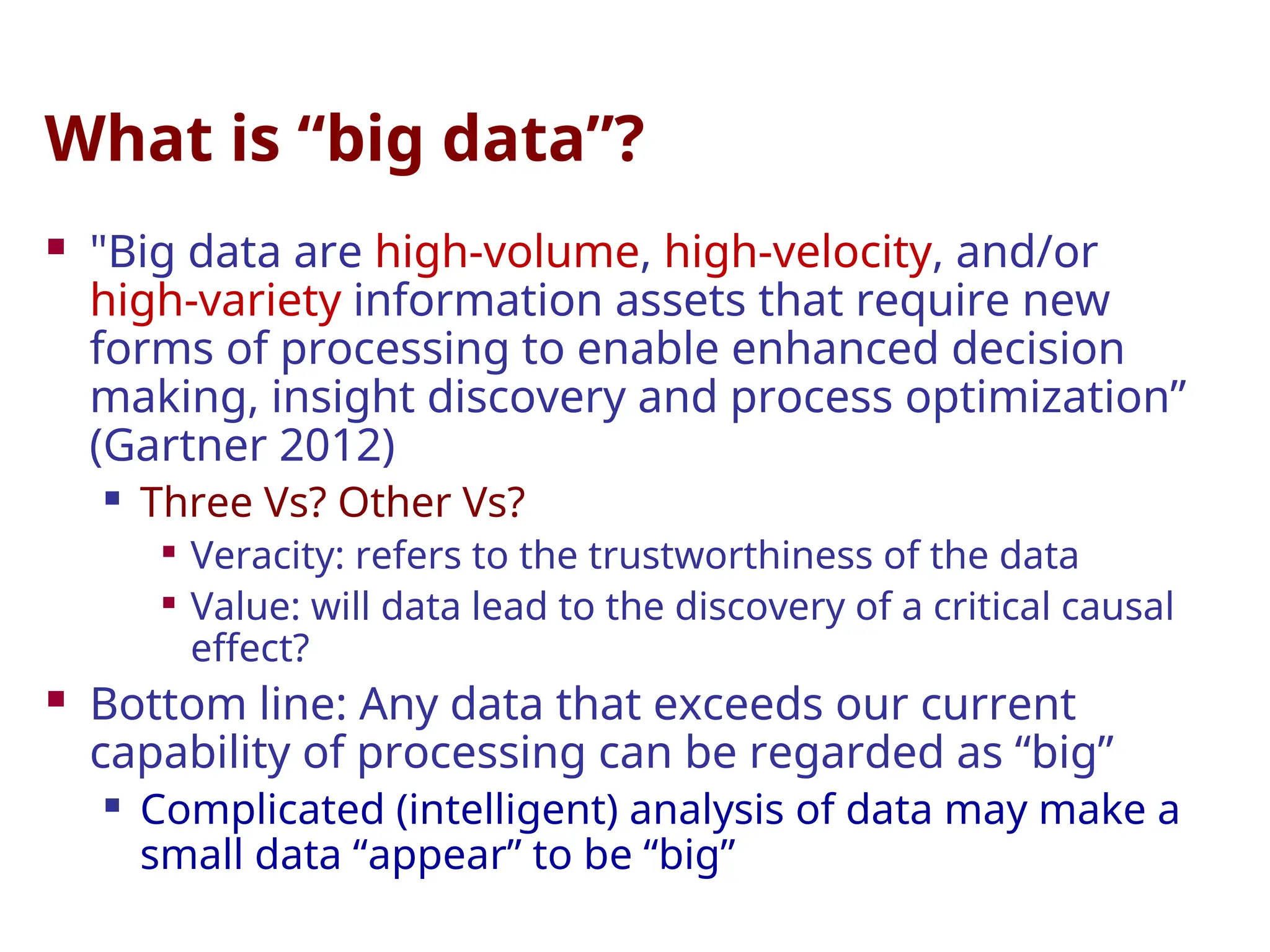 What is “big data”?

"Big data are high-volume, high-velocity, and/or high-variety information assets that require new forms of processing to enable enhanced decision making, insight discovery and process optimization” (Gartner 2012)

Three Vs? Other Vs?

Veracity: refers to the trustworthiness of the data

Value: will data lead to the discovery of a critical causal effect?

Bottom line: Any data that exceeds our current capability of processing can be regarded as “big”

Complicated (intelligent) analysis of data may make a small data “appear” to be “big”